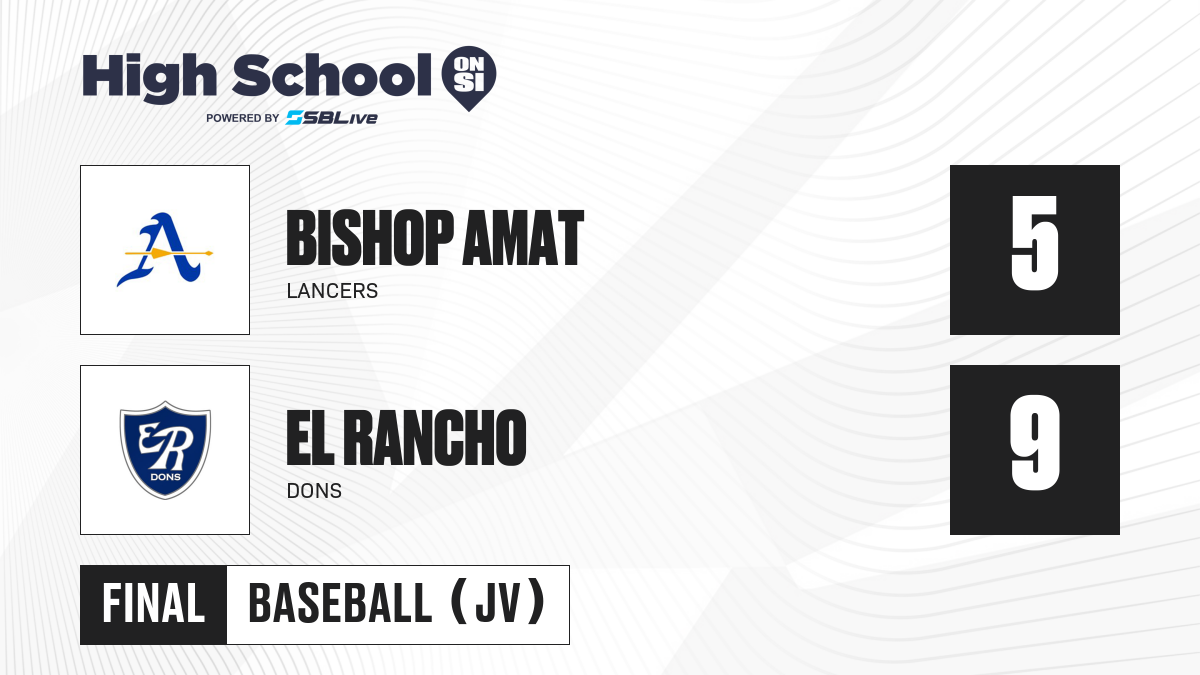 High School ON SI
POWERED BY SBLive

A

BISHOP AMAT
LANCERS

5

ER
DONS

EL RANCHO
DONS

9

FINAL BASEBALL (JV)